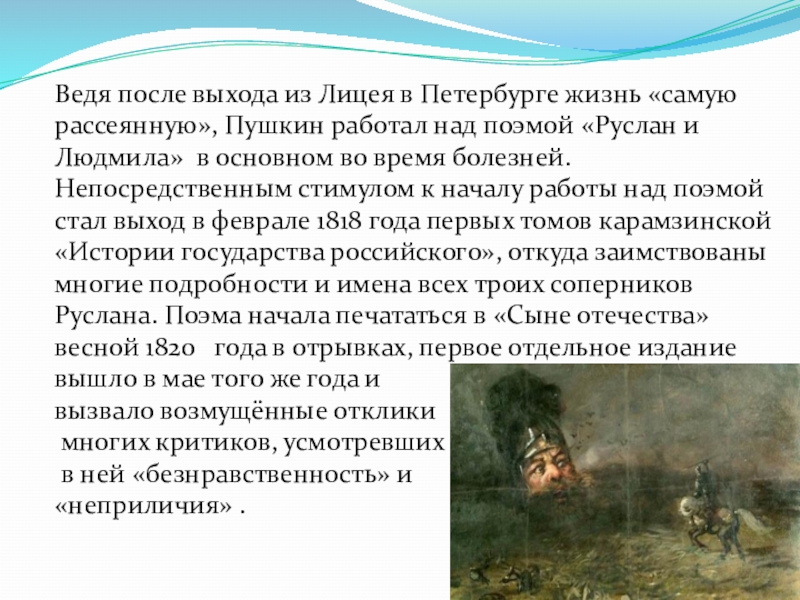 Ведя после выхода из Лицея в Петербурге жизнь «самую рассеянную», Пушкин работал над поэмой «Руслан и Людмила» в основном во время болезней. Непосредственным стимулом к началу работы над поэмой стал выход в феврале 1818 года первых томов карамзинской «Истории государства российского», откуда заимствованы многие подробности и имена всех троих соперников Руслана. Поэма начала печататься в «Сыне отечества» весной 1820 года в отрывках, первое отдельное издание вышло в мае того же года и вызвало возмущённые отклики многих критиков, усмотревших в ней «безнравственность» и «неприличия» .